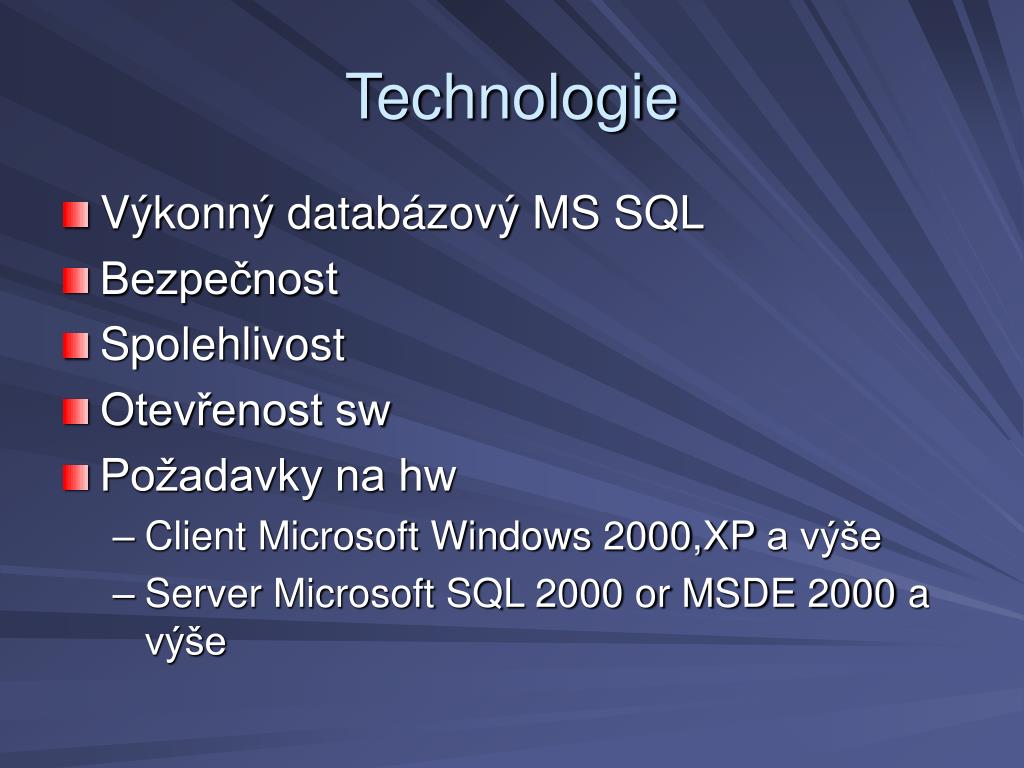 Technologie

Výkonný databázový MS SQL
Bezpečnost
Spolehlivost
Otevřenost sw
Požadavky na hw
– Client Microsoft Windows 2000,XP a výše
– Server Microsoft SQL 2000 or MSDE 2000 a výše